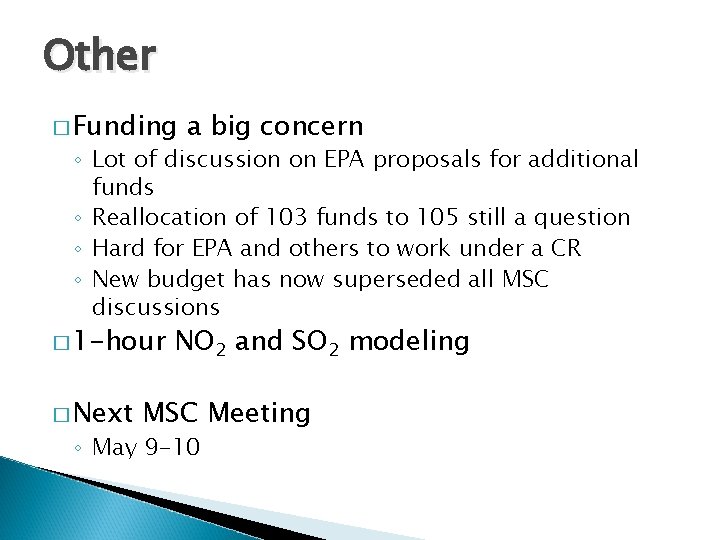 Other

□ Funding a big concern
◦ Lot of discussion on EPA proposals for additional funds
◦ Reallocation of 103 funds to 105 still a question
◦ Hard for EPA and others to work under a CR
◦ New budget has now superseded all MSC discussions

□ 1-hour $NO_2$ and $SO_2$ modeling

□ Next MSC Meeting
◦ May 9-10